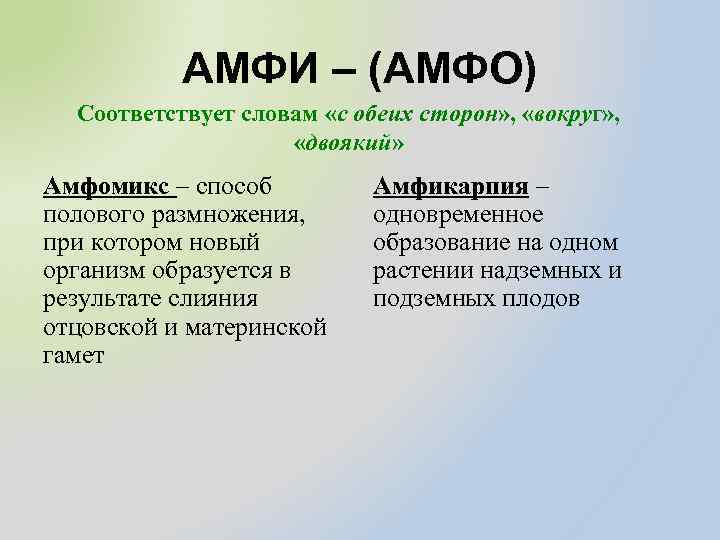 АМФИ – (АМФО)

Соответствует словам «с обеих сторон», «вокруг», «двоякий»

Амфомикс – способ полового размножения, при котором новый организм образуется в результате слияния отцовской и материнской гамет

Амфикарпия – одновременное образование на одном растении надземных и подземных плодов